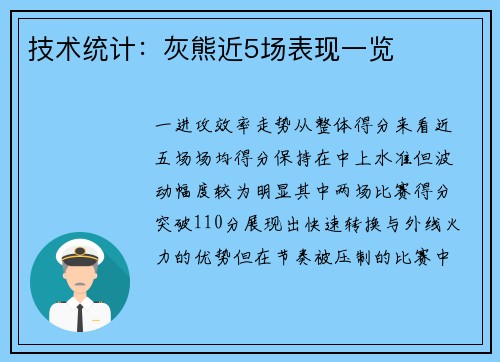 技术统计：灰熊近5场表现一览

一进攻效率走势从整体得分来看近五场场均得分保持在中上水准但波动幅度较为明显其中两场比赛得分突破110分展现出快速转换与外线火力的优势但在节奏被压制的比赛中